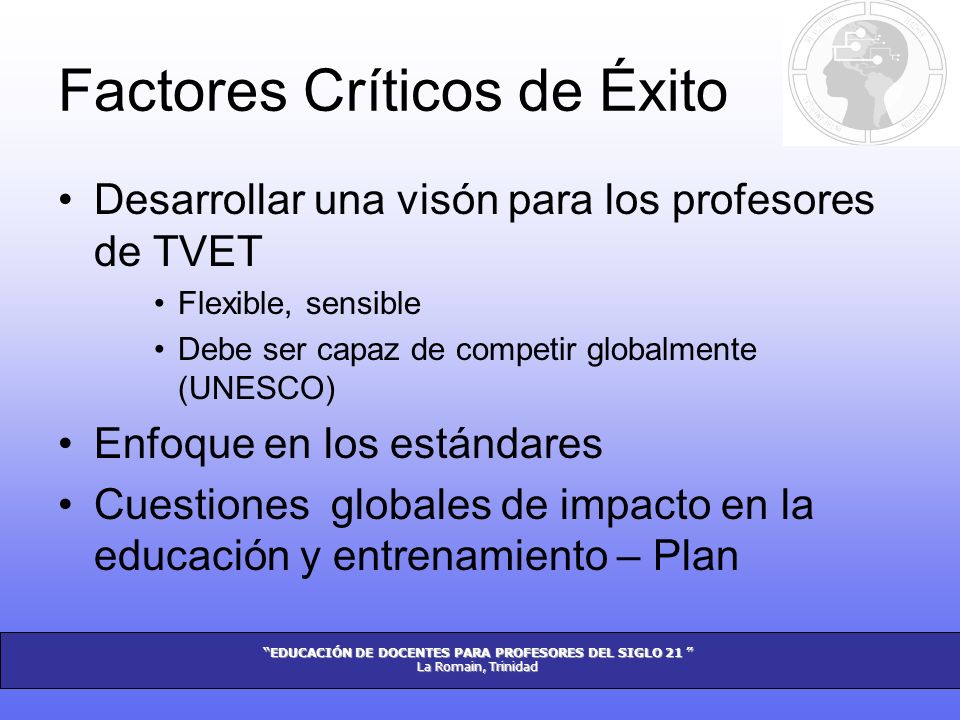 Factores Críticos de Éxito

• Desarrollar una visón para los profesores de TVET
  • Flexible, sensible
  • Debe ser capaz de competir globalmente (UNESCO)
• Enfoque en los estándares
• Cuestiones  globales de impacto en la educación y entrenamiento – Plan

"EDUCACIÓN DE DOCENTES PARA PROFESORES DEL SIGLO 21 "
La Romain, Trinidad